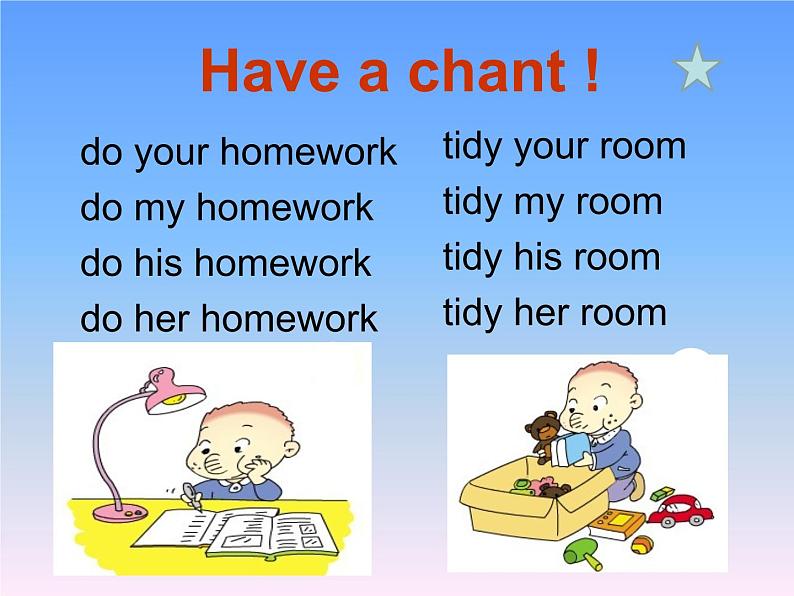 Have a chant !

do your homework
do my homework
do his homework
do her homework

tidy your room
tidy my room
tidy his room
tidy her room